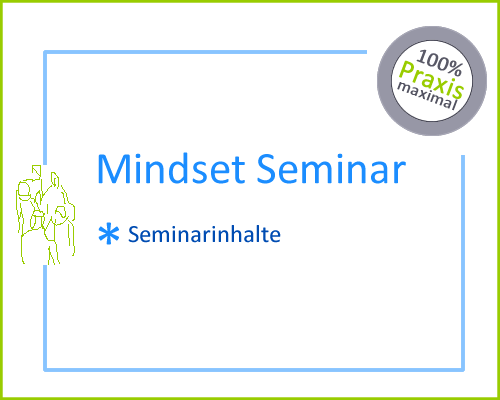 100%
Praxis
maximal

Mindset Seminar

* Seminarinhalte